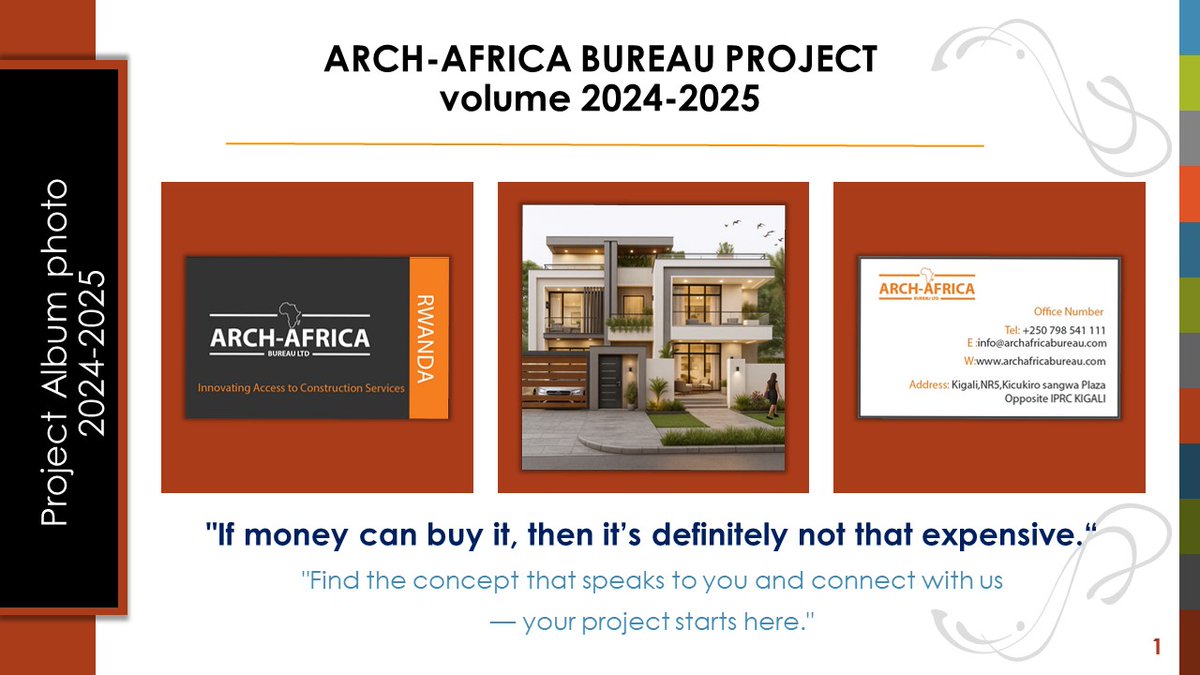 Project Album photo
2024-2025

ARCH-AFRICA BUREAU PROJECT
volume 2024-2025

ARCH-AFRICA
BUREAU LTD
Innovating Access to Construction Services
RWANDA

ARCH-AFRICA
BUREAU LTD
Office Number
Tel: +250 798 541 111
E :info@archafricabureau.com
W:www.archafricabureau.com
Address: Kigali,NR5,Kicukiro sangwa Plaza
Opposite IPRC KIGALI

"If money can buy it, then it's definitely not that expensive."

"Find the concept that speaks to you and connect with us
— your project starts here."

1